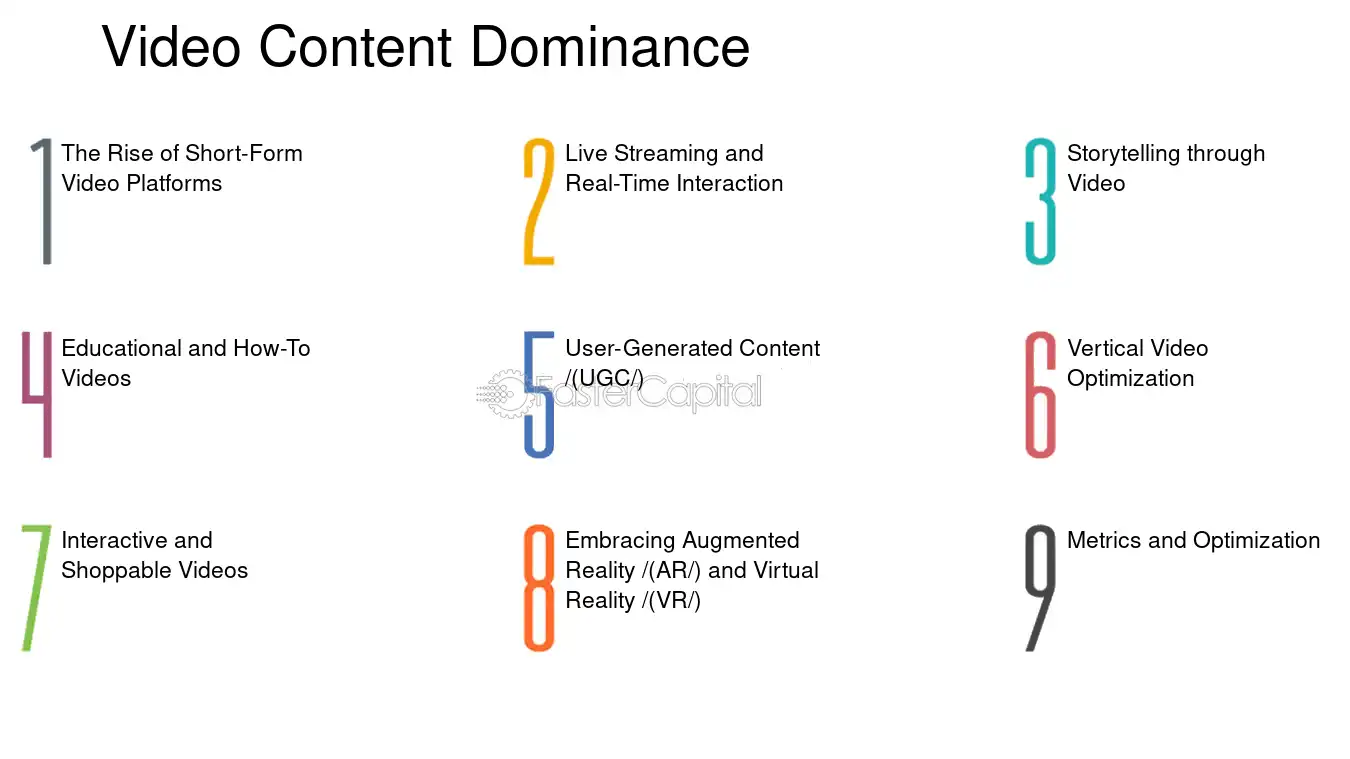 Video Content Dominance

1 The Rise of Short-Form Video Platforms

2 Live Streaming and Real-Time Interaction

3 Storytelling through Video

4 Educational and How-To Videos

5 User-Generated Content /(UGC/)

6 Vertical Video Optimization

7 Interactive and Shoppable Videos

8 Embracing Augmented Reality /(AR/) and Virtual Reality /(VR/)

9 Metrics and Optimization

FasterCapital